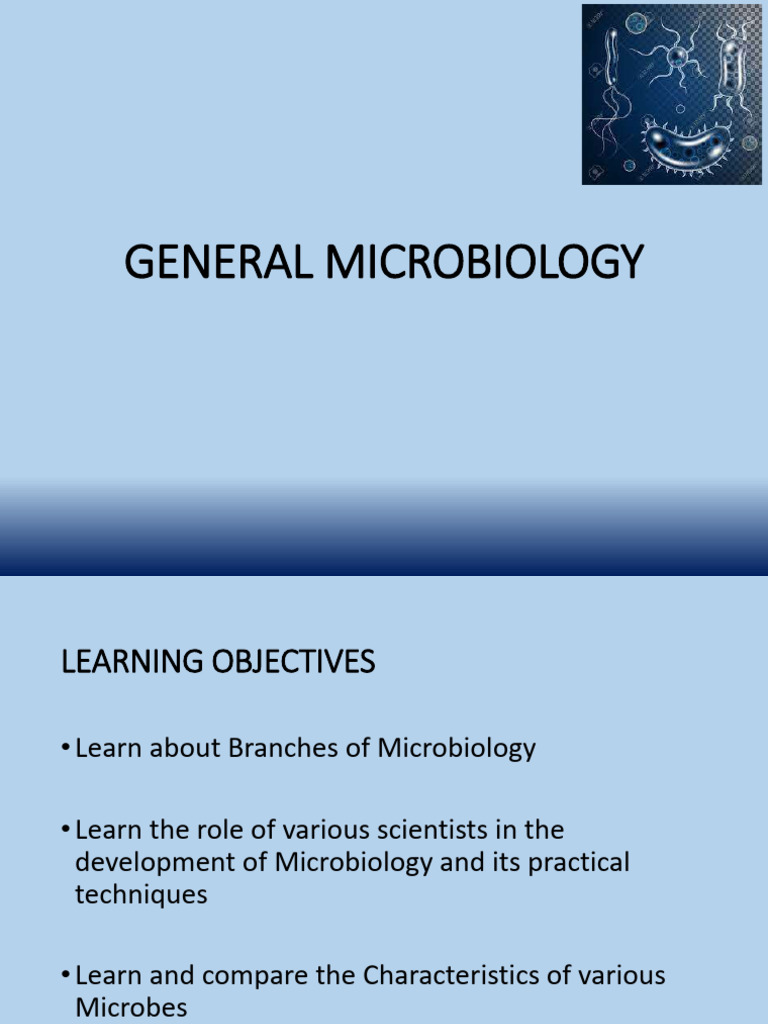 GENERAL MICROBIOLOGY

LEARNING OBJECTIVES

• Learn about Branches of Microbiology

• Learn the role of various scientists in the development of Microbiology and its practical techniques

• Learn and compare the Characteristics of various Microbes